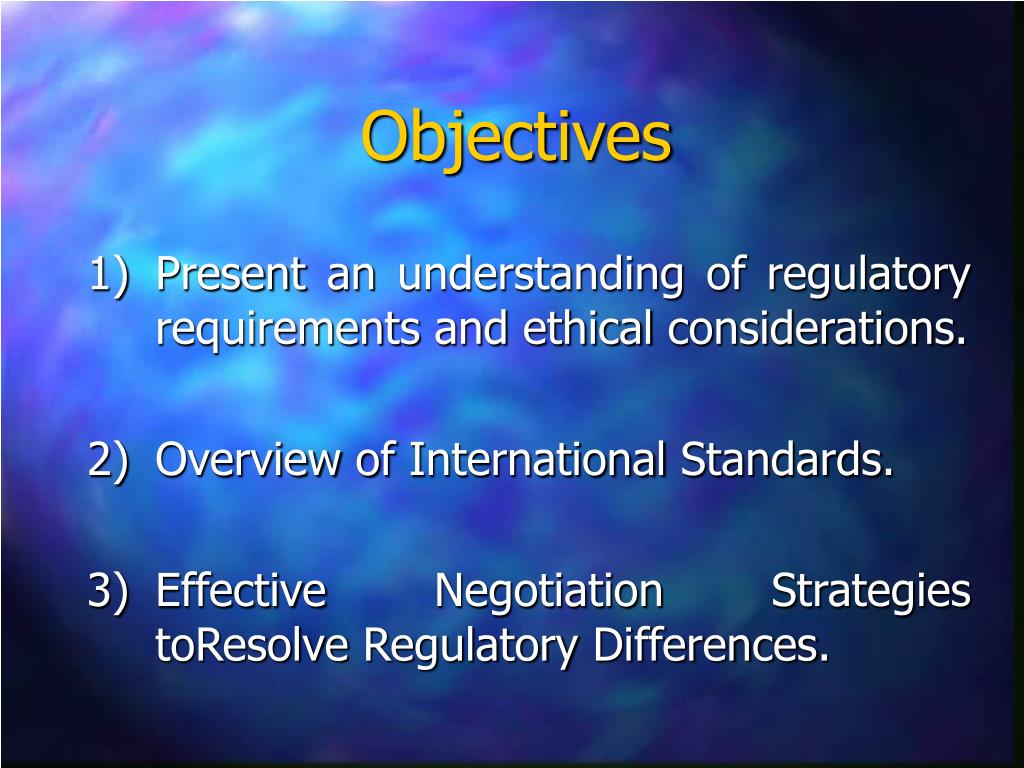 Objectives

1) Present an understanding of regulatory requirements and ethical considerations.

2) Overview of International Standards.

3) Effective Negotiation Strategies toResolve Regulatory Differences.